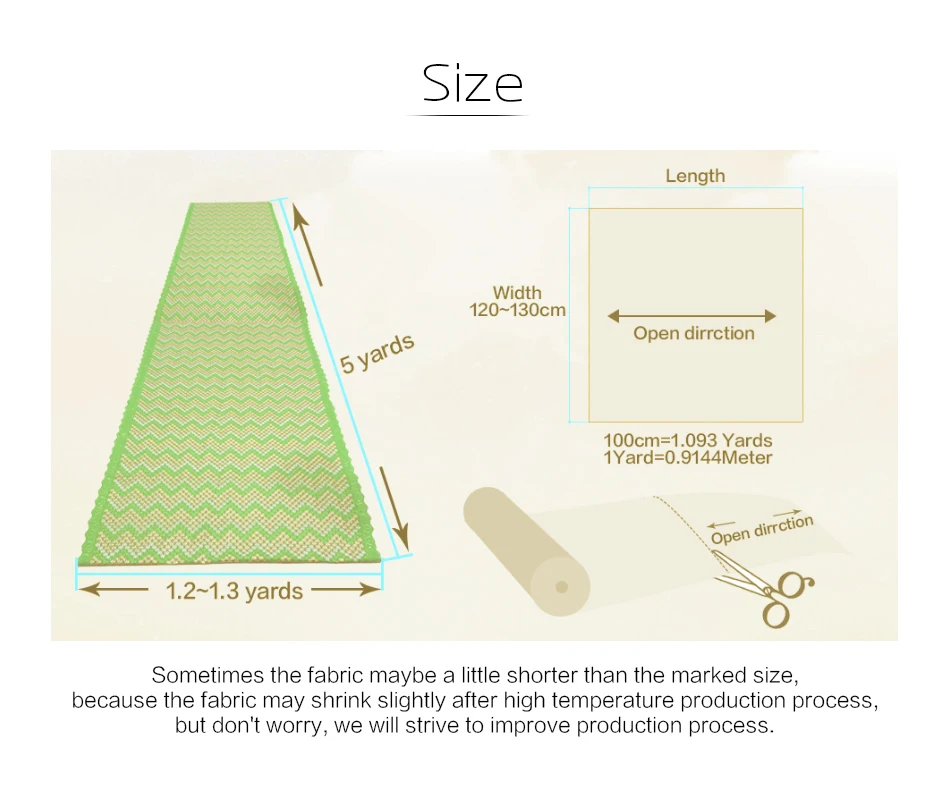 Size

5 yards

1.2~1.3 yards

Length

Width
120~130cm

Open dirrction

100cm=1.093 Yards
1Yard=0.9144Meter

Open dirrction

Sometimes the fabric maybe a little shorter than the marked size, because the fabric may shrink slightly after high temperature production process, but don't worry, we will strive to improve production process.